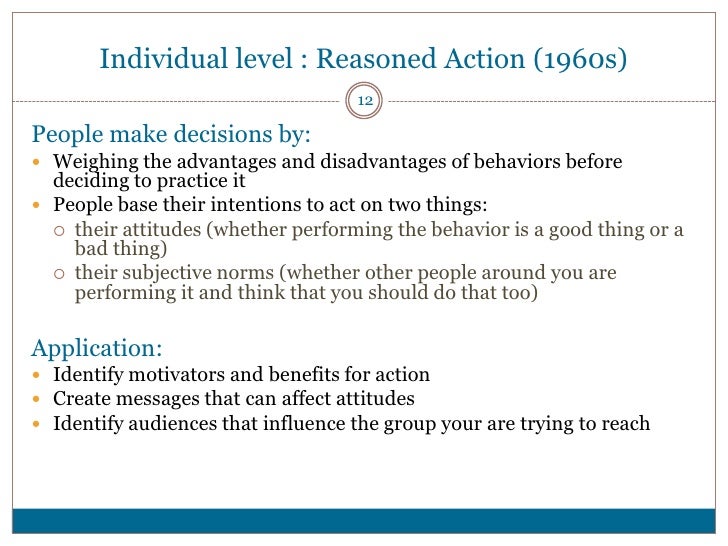 Individual level : Reasoned Action (1960s)

12

People make decisions by:

- Weighing the advantages and disadvantages of behaviors before deciding to practice it
- People base their intentions to act on two things:
  - their attitudes (whether performing the behavior is a good thing or a bad thing)
  - their subjective norms (whether other people around you are performing it and think that you should do that too)

Application:

- Identify motivators and benefits for action
- Create messages that can affect attitudes
- Identify audiences that influence the group your are trying to reach